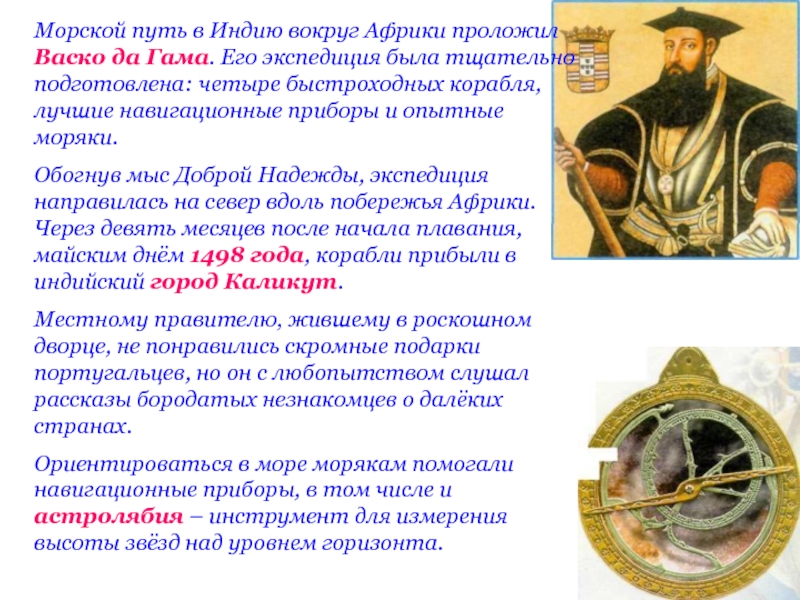 Морской путь в Индию вокруг Африки проложил Васко да Гама. Его экспедиция была тщательно подготовлена: четыре быстроходных корабля, лучшие навигационные приборы и опытные моряки.

Обогнув мыс Доброй Надежды, экспедиция направилась на север вдоль побережья Африки. Через девять месяцев после начала плавания, майским днём 1498 года, корабли прибыли в индийский город Каликут.

Местному правителю, жившему в роскошном дворце, не понравились скромные подарки португальцев, но он с любопытством слушал рассказы бородатых незнакомцев о далёких странах.

Ориентироваться в море морякам помогали навигационные приборы, в том числе и астролябия – инструмент для измерения высоты звёзд над уровнем горизонта.